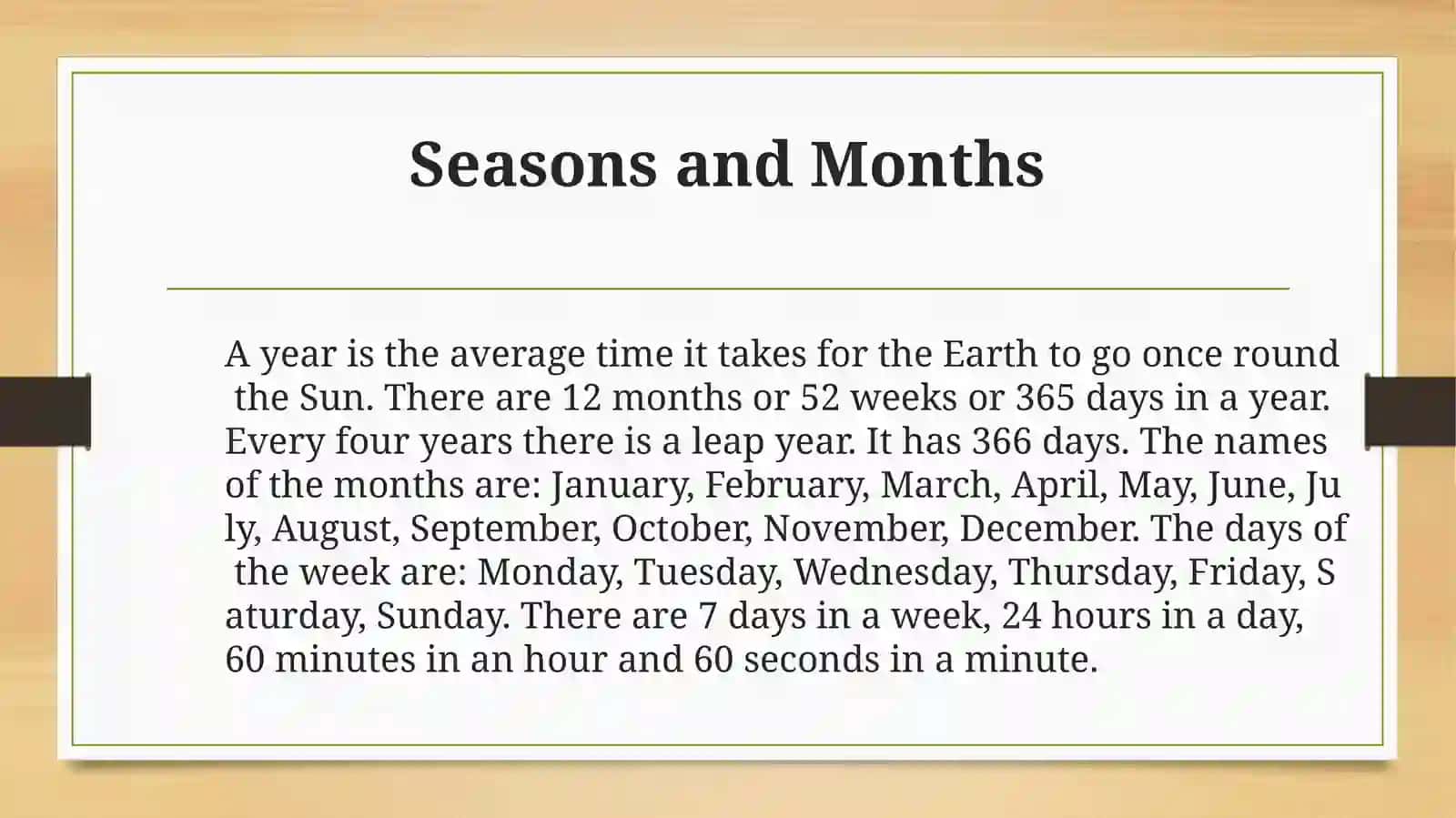 Seasons and Months

A year is the average time it takes for the Earth to go once round the Sun. There are 12 months or 52 weeks or 365 days in a year. Every four years there is a leap year. It has 366 days. The names of the months are: January, February, March, April, May, June, Ju ly, August, September, October, November, December. The days of the week are: Monday, Tuesday, Wednesday, Thursday, Friday, S aturday, Sunday. There are 7 days in a week, 24 hours in a day, 60 minutes in an hour and 60 seconds in a minute.